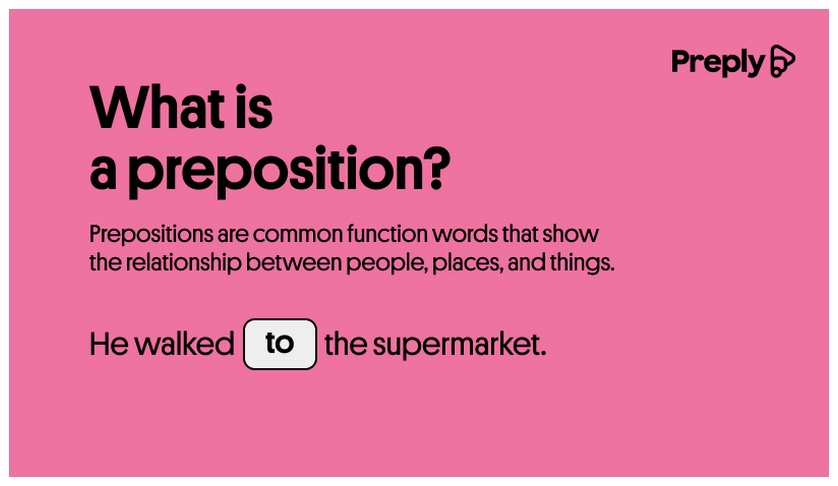 Preply

What is a preposition?

Prepositions are common function words that show the relationship between people, places, and things.

He walked to the supermarket.